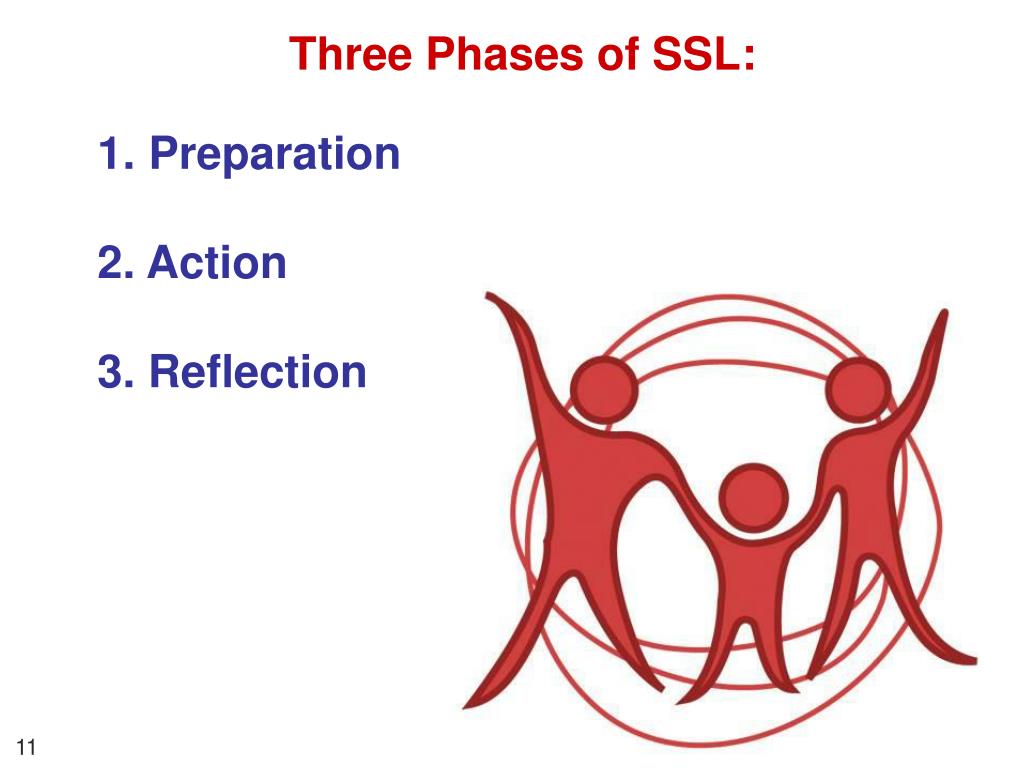 Three Phases of SSL:

1. Preparation

2. Action

3. Reflection

11